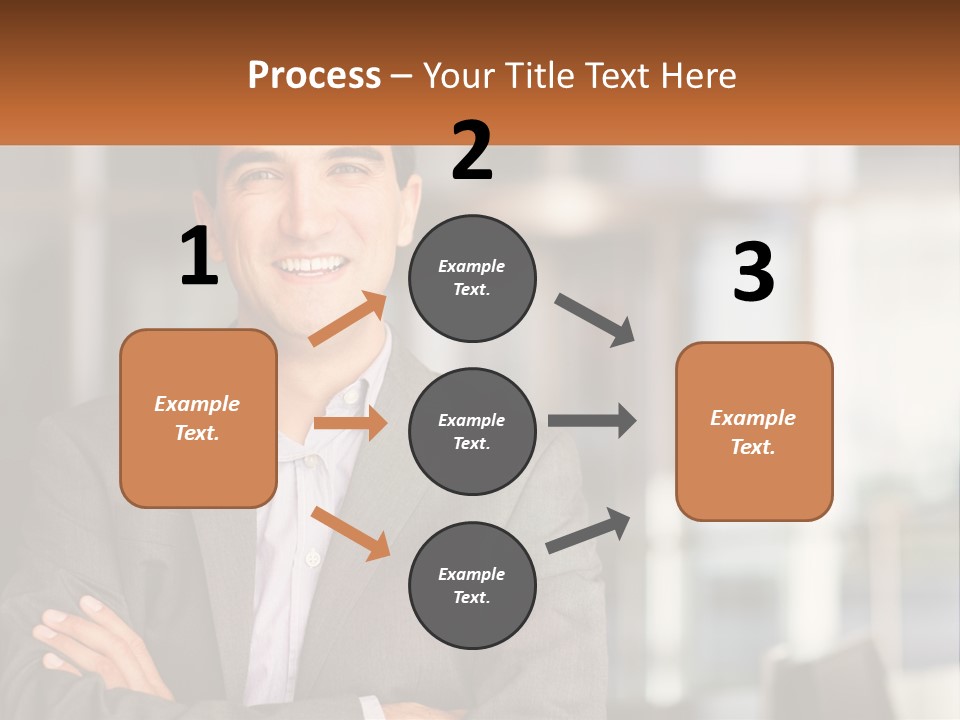 Process – Your Title Text Here

1

Example Text.

2

Example Text.

Example Text.

Example Text.

3

Example Text.